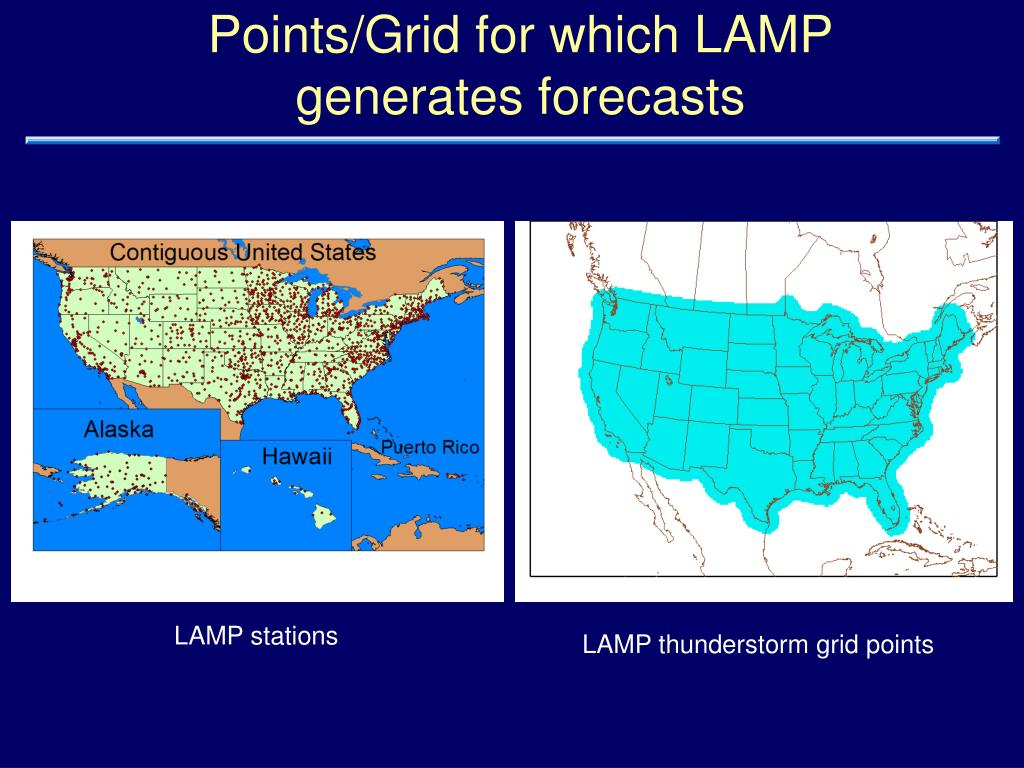 Points/Grid for which LAMP generates forecasts

Contiguous United States

Alaska

Hawaii

Puerto Rico

LAMP stations

LAMP thunderstorm grid points